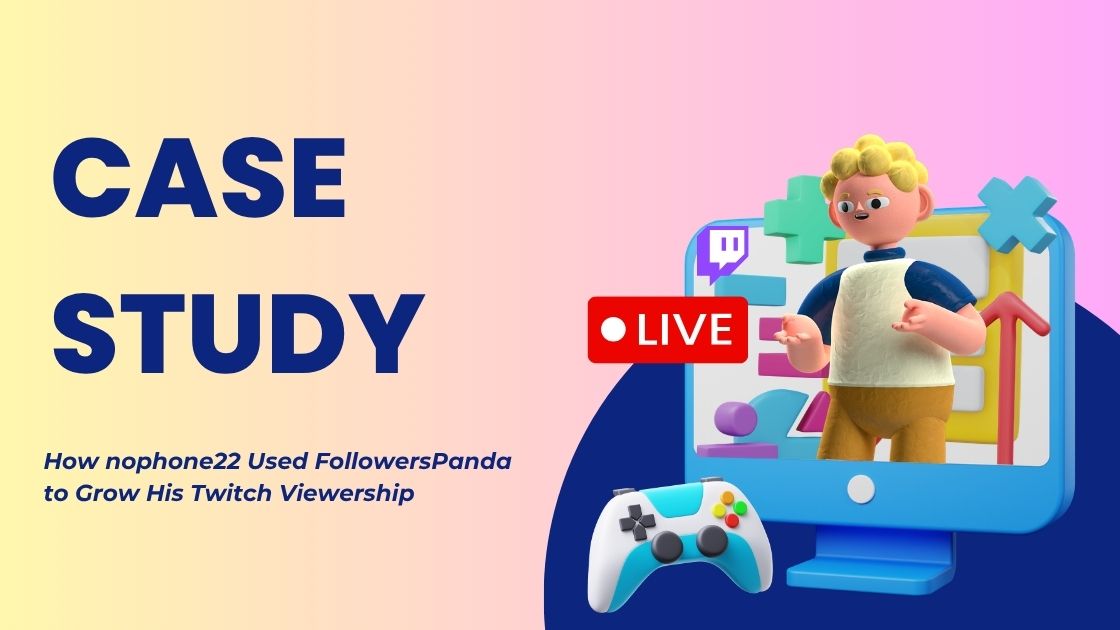 CASE STUDY

How nophone22 Used FollowersPanda to Grow His Twitch Viewership

LIVE